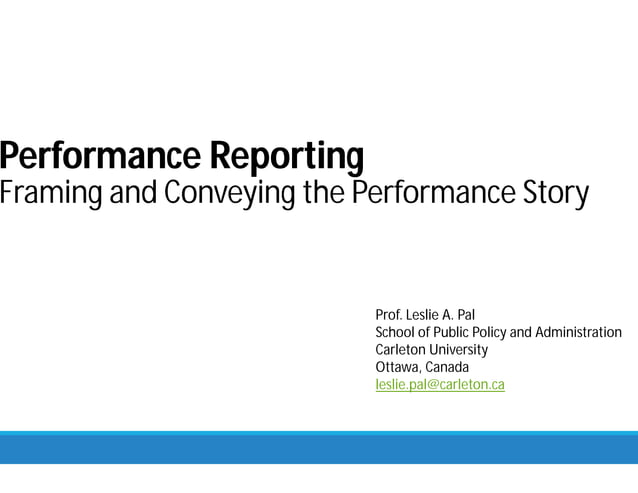 Performance Reporting
Framing and Conveying the Performance Story

Prof. Leslie A. Pal
School of Public Policy and Administration
Carleton University
Ottawa, Canada
leslie.pal@carleton.ca